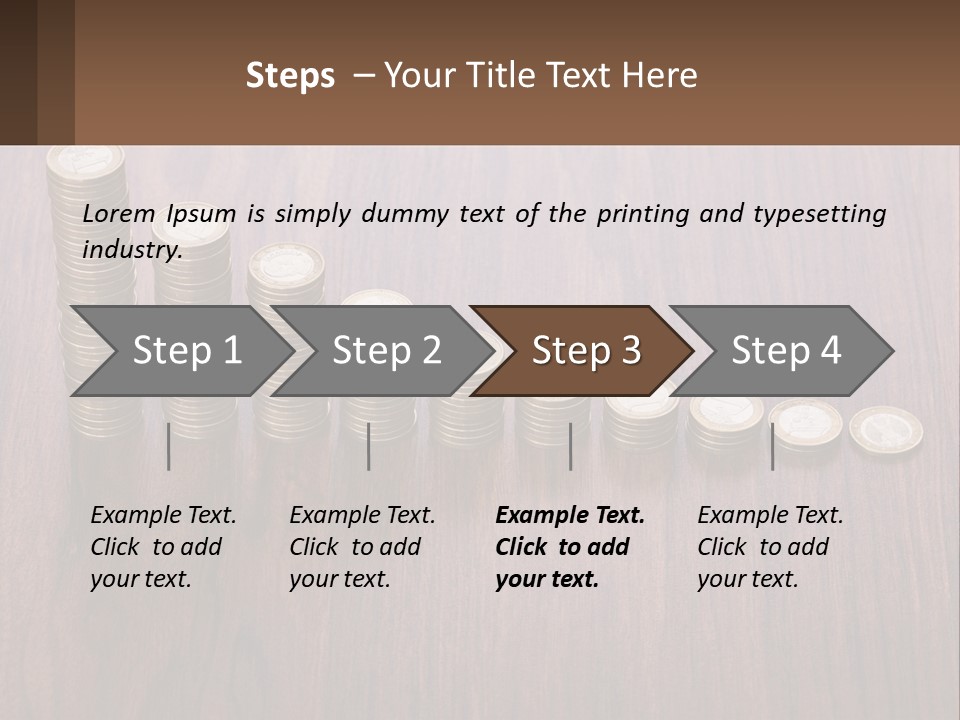 Steps – Your Title Text Here

Lorem Ipsum is simply dummy text of the printing and typesetting industry.

Step 1

Step 2

Step 3

Step 4

Example Text. Click to add your text.

Example Text. Click to add your text.

Example Text. Click to add your text.

Example Text. Click to add your text.